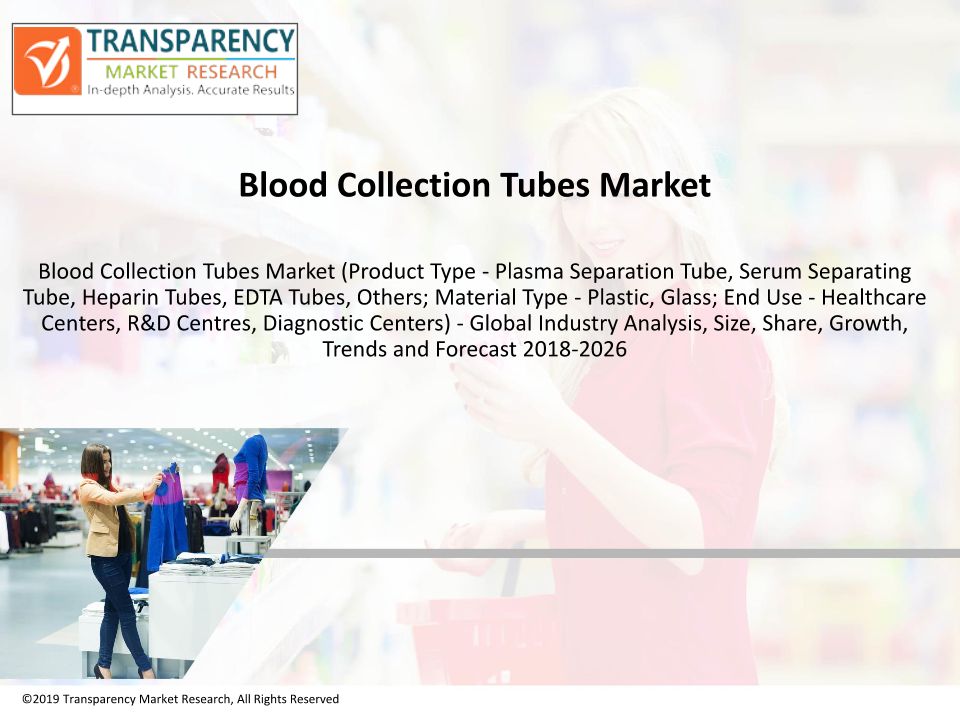 TRANSPARENCY
MARKET RESEARCH
In-depth Analysis. Accurate Results

Blood Collection Tubes Market

Blood Collection Tubes Market (Product Type - Plasma Separation Tube, Serum Separating Tube, Heparin Tubes, EDTA Tubes, Others; Material Type - Plastic, Glass; End Use - Healthcare Centers, R&D Centres, Diagnostic Centers) - Global Industry Analysis, Size, Share, Growth, Trends and Forecast 2018-2026

©2019 Transparency Market Research, All Rights Reserved